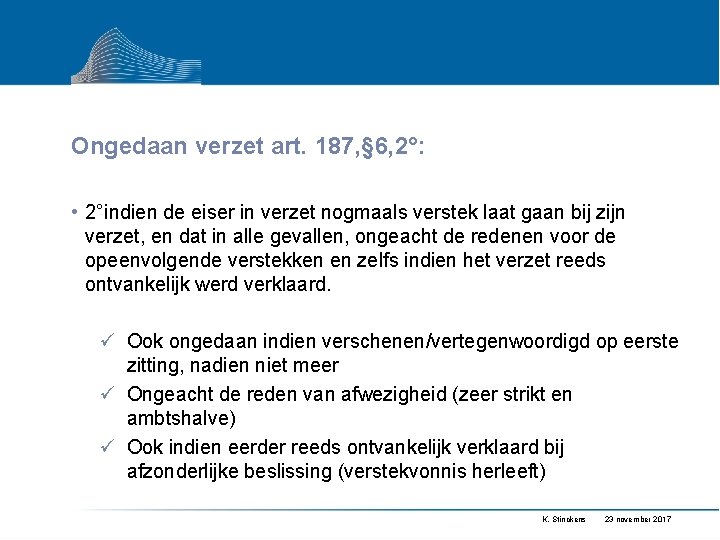 Ongedaan verzet art. 187,§6,2°:

• 2°indien de eiser in verzet nogmaals verstek laat gaan bij zijn verzet, en dat in alle gevallen, ongeacht de redenen voor de opeenvolgende verstekken en zelfs indien het verzet reeds ontvankelijk werd verklaard.

✓ Ook ongedaan indien verschenen/vertegenwoordigd op eerste zitting, nadien niet meer

✓ Ongeacht de reden van afwezigheid (zeer strikt en ambtshalve)

✓ Ook indien eerder reeds ontvankelijk verklaard bij afzonderlijke beslissing (verstekvonnis herleeft)

K. Stinckens 23 november 2017